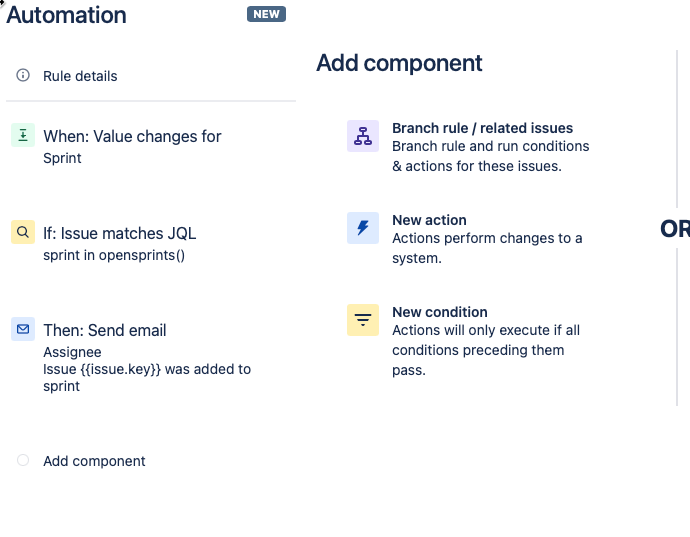 Automation NEW

Rule details

When: Value changes for
Sprint

If: Issue matches JQL
sprint in opensprints()

Then: Send email
Assignee
Issue {{issue.key}} was added to sprint

Add component

Add component

Branch rule / related issues
Branch rule and run conditions & actions for these issues.

New action
Actions perform changes to a system.

New condition
Actions will only execute if all conditions preceding them pass.

OR